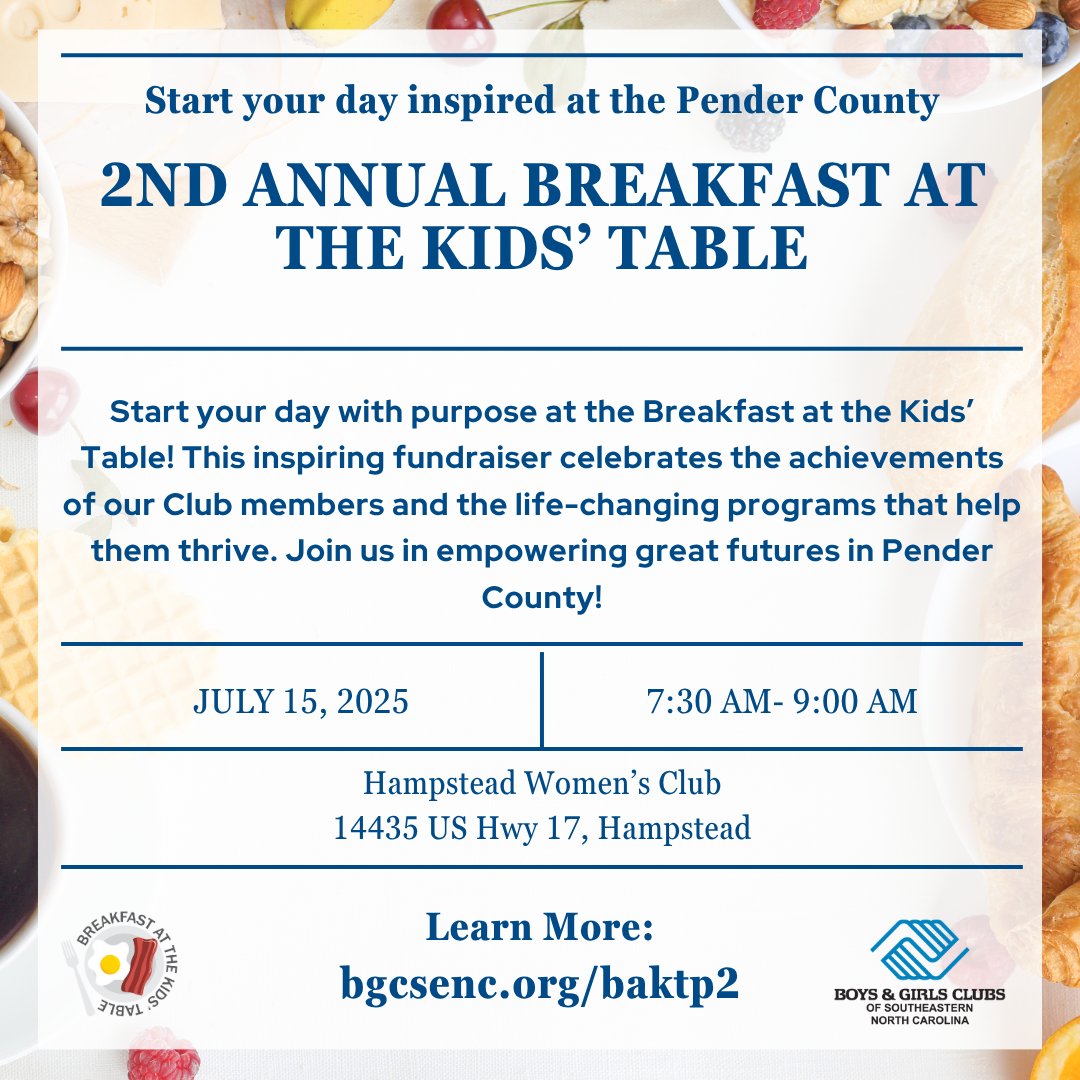 Start your day inspired at the Pender County

2ND ANNUAL BREAKFAST AT THE KIDS' TABLE

Start your day with purpose at the Breakfast at the Kids' Table! This inspiring fundraiser celebrates the achievements of our Club members and the life-changing programs that help them thrive. Join us in empowering great futures in Pender County!

JULY 15, 2025

7:30 AM- 9:00 AM

Hampstead Women's Club
14435 US Hwy 17, Hampstead

BREAKFAST AT THE KIDS' TABLE

Learn More:
bgcsenc.org/baktp2

BOYS & GIRLS CLUBS OF SOUTHEASTERN NORTH CAROLINA